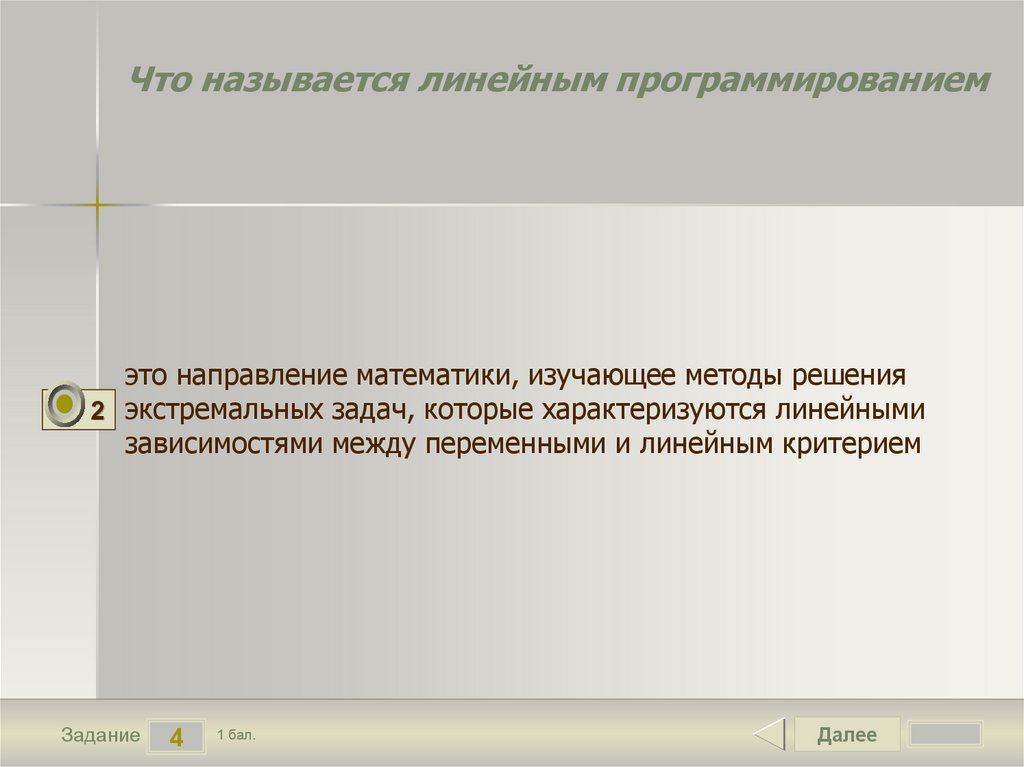 Что называется линейным программированием

2

это направление математики, изучающее методы решения экстремальных задач, которые характеризуются линейными зависимостями между переменными и линейным критерием

Задание 4 1 бал.

Далее